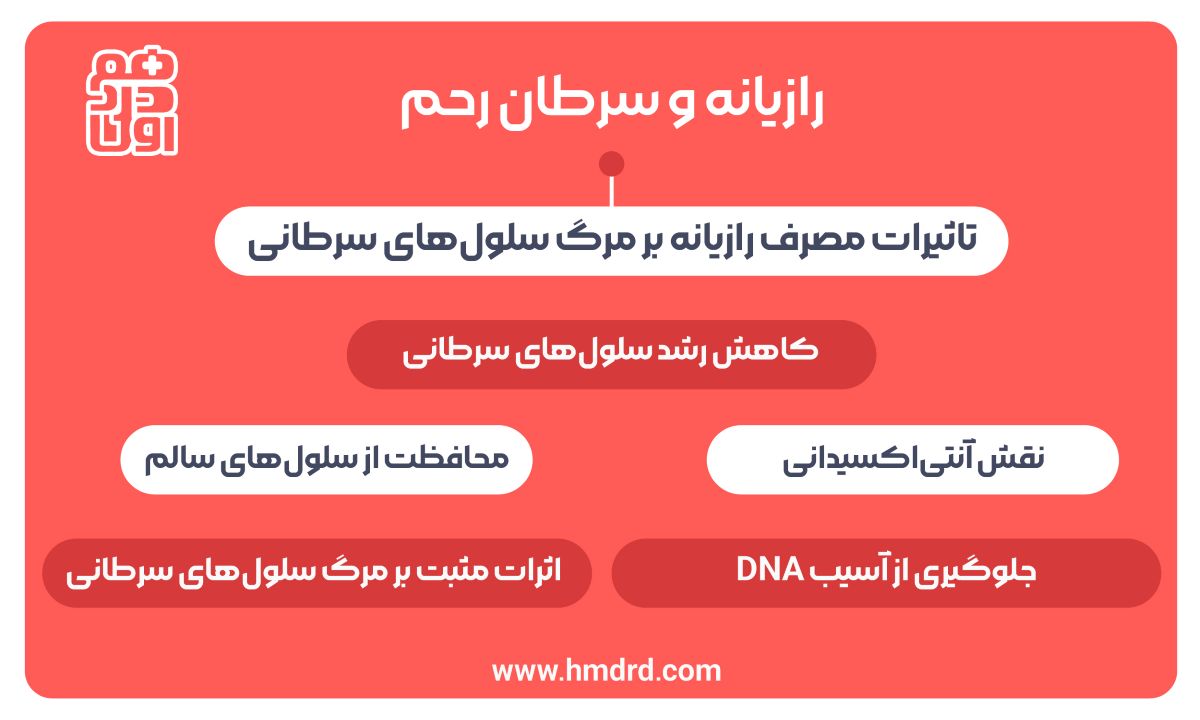 هم
درد
اونا

رازیانه و سرطان رحم

تاثیرات مصرف رازیانه بر مرگ سلول‌های سرطانی

کاهش رشد سلول‌های سرطانی

نقش آنتی‌اکسیدانی

محافظت از سلول‌های سالم

جلوگیری از آسیب DNA

اثرات مثبت بر مرگ سلول‌های سرطانی

www.hmdrd.com